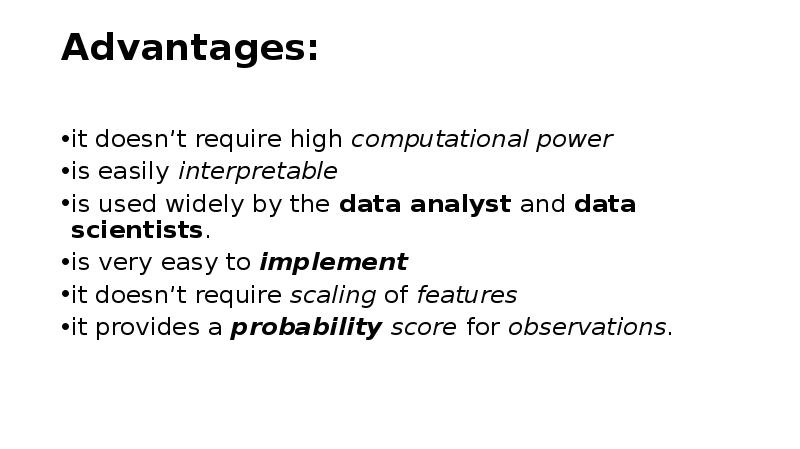 Advantages:

•it doesn’t require high computational power
•is easily interpretable
•is used widely by the data analyst and data scientists.
•is very easy to implement
•it doesn’t require scaling of features
•it provides a probability score for observations.